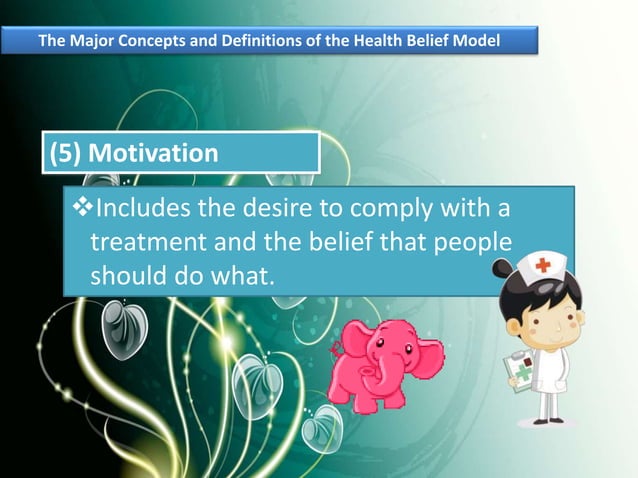 The Major Concepts and Definitions of the Health Belief Model

(5) Motivation

❖Includes the desire to comply with a treatment and the belief that people should do what.